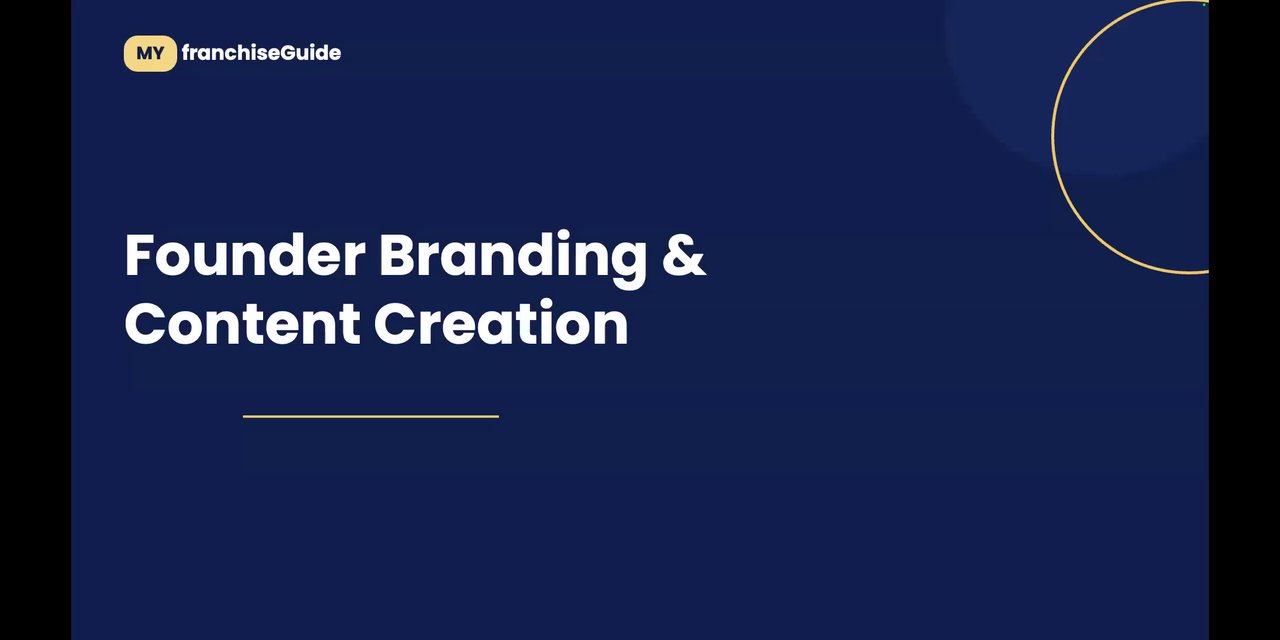 MY franchiseGuide

Founder Branding & Content Creation